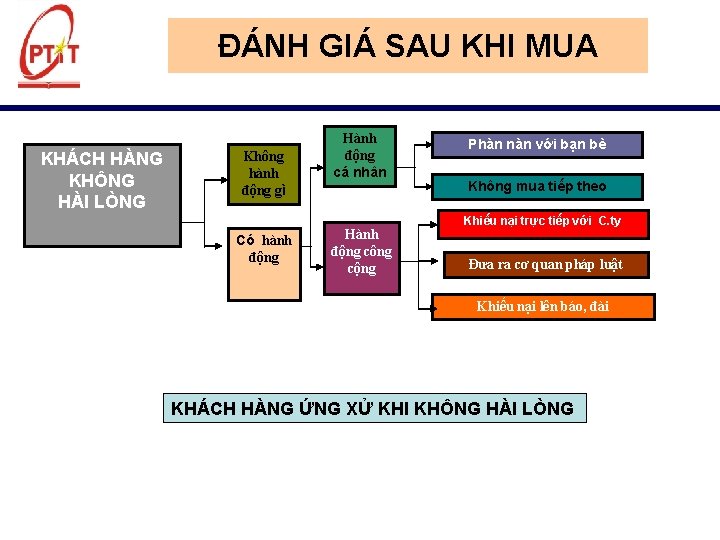 PTIT

ĐÁNH GIÁ SAU KHI MUA

KHÁCH HÀNG KHÔNG HÀI LÒNG

Không hành động gì

Có hành động

Hành động cá nhân

Hành động công cộng

Phàn nàn với bạn bè

Không mua tiếp theo

Khiếu nại trực tiếp với C.ty

Đưa ra cơ quan pháp luật

Khiếu nại lên báo, đài

KHÁCH HÀNG ỨNG XỬ KHI KHÔNG HÀI LÒNG